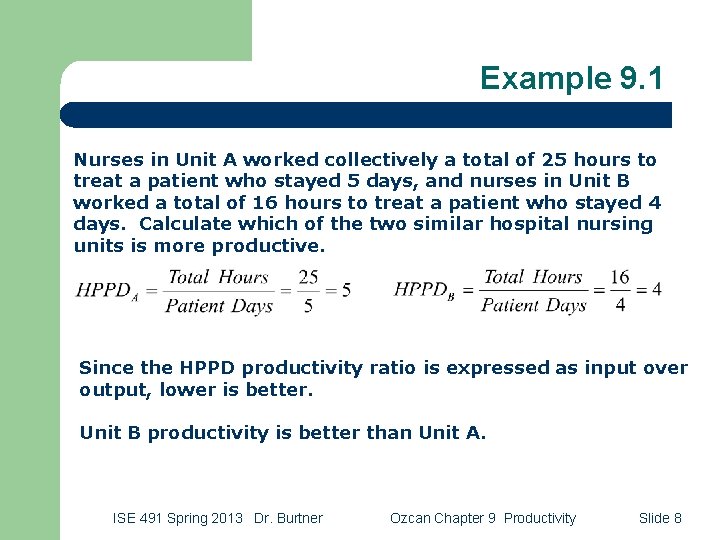 Example 9.1

Nurses in Unit A worked collectively a total of 25 hours to treat a patient who stayed 5 days, and nurses in Unit B worked a total of 16 hours to treat a patient who stayed 4 days. Calculate which of the two similar hospital nursing units is more productive.

$HPPD_A = \frac{Total\ Hours}{Patient\ Days} = \frac{25}{5} = 5$ $HPPD_B = \frac{Total\ Hours}{Patient\ Days} = \frac{16}{4} = 4$

Since the HPPD productivity ratio is expressed as input over output, lower is better.

Unit B productivity is better than Unit A.

ISE 491 Spring 2013 Dr. Burtner Ozcan Chapter 9 Productivity Slide 8